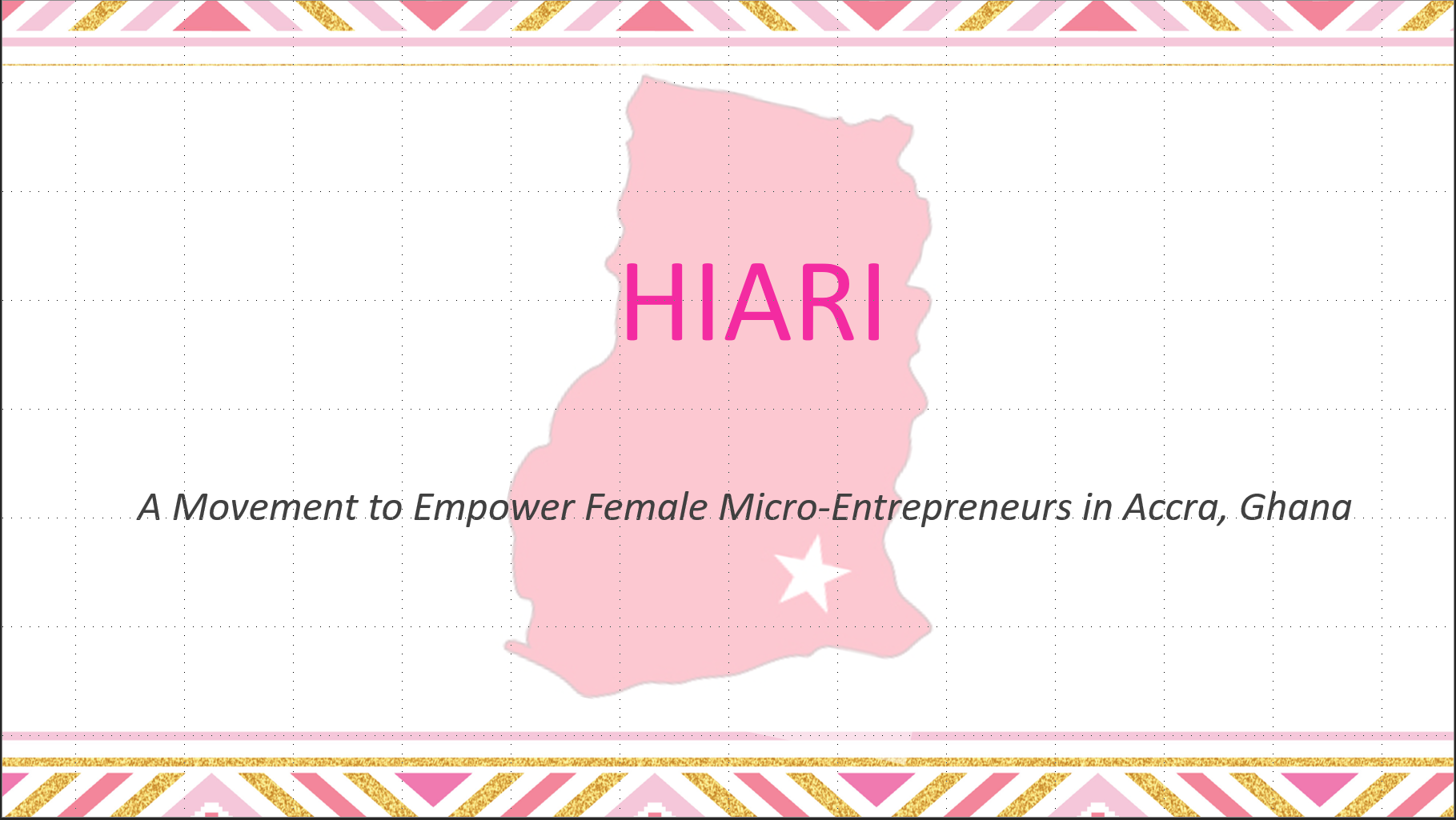 HIARI

A Movement to Empower Female Micro-Entrepreneurs in Accra, Ghana